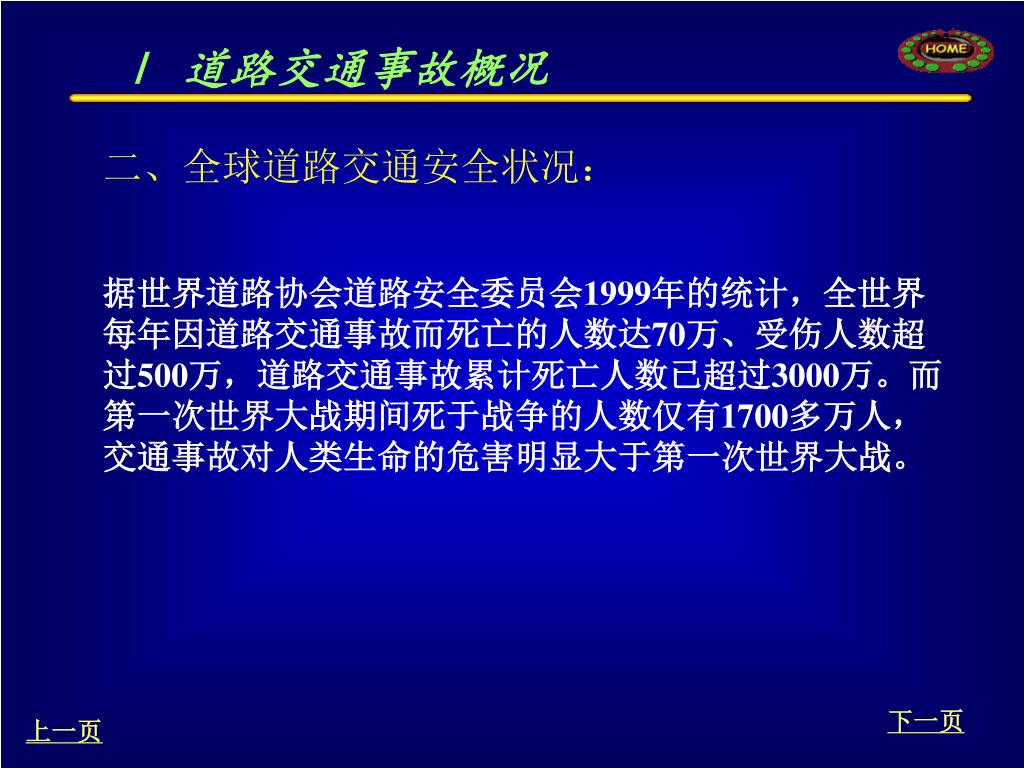 1 道路交通事故概况

HOME

二、全球道路交通安全状况：

据世界道路协会道路安全委员会1999年的统计，全世界每年因道路交通事故而死亡的人数达70万、受伤人数超过500万，道路交通事故累计死亡人数已超过3000万。而第一次世界大战期间死于战争的人数仅有1700多万人，交通事故对人类生命的危害明显大于第一次世界大战。

上一页

下一页